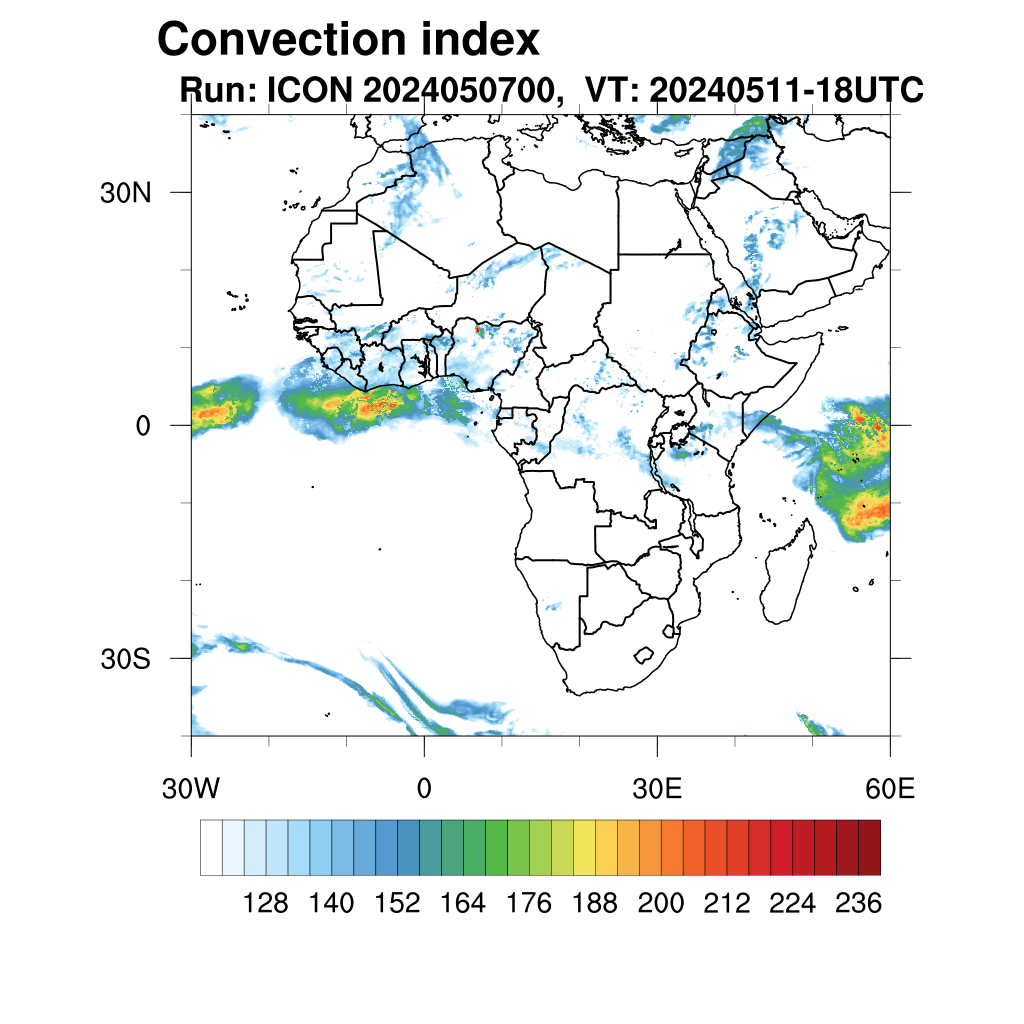 Convection index

Run: ICON 2024050700, VT: 20240511-18UTC

30N
0
30S
30W
0
30E
60E

128 140 152 164 176 188 200 212 224 236